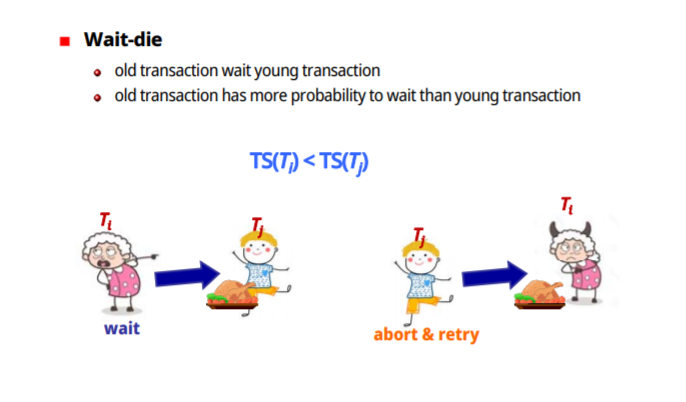 Wait-die

old transaction wait young transaction

old transaction has more probability to wait than young transaction

$TS(T_i) < TS(T_j)$

$T_i$

$T_j$

wait

$T_j$

$T_i$

abort & retry